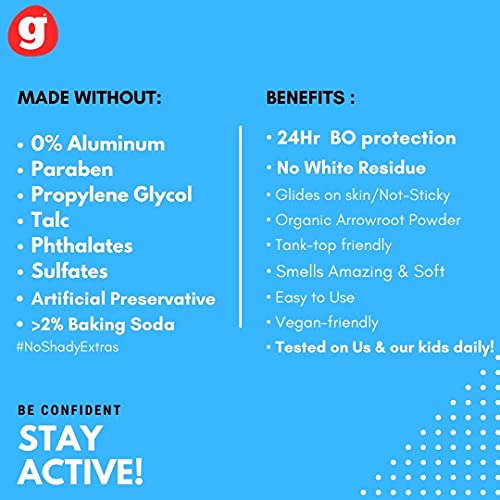 g

MADE WITHOUT:

• 0% Aluminum
• Paraben
• Propylene Glycol
• Talc
• Phthalates
• Sulfates
• Artificial Preservative
• >2% Baking Soda
#NoShadyExtras

BENEFITS :

• 24Hr BO protection
• No White Residue
• Glides on skin/Not-Sticky
• Organic Arrowroot Powder
• Tank-top friendly
• Smells Amazing & Soft
• Easy to Use
• Vegan-friendly
• Tested on Us & our kids daily!

BE CONFIDENT
STAY ACTIVE!